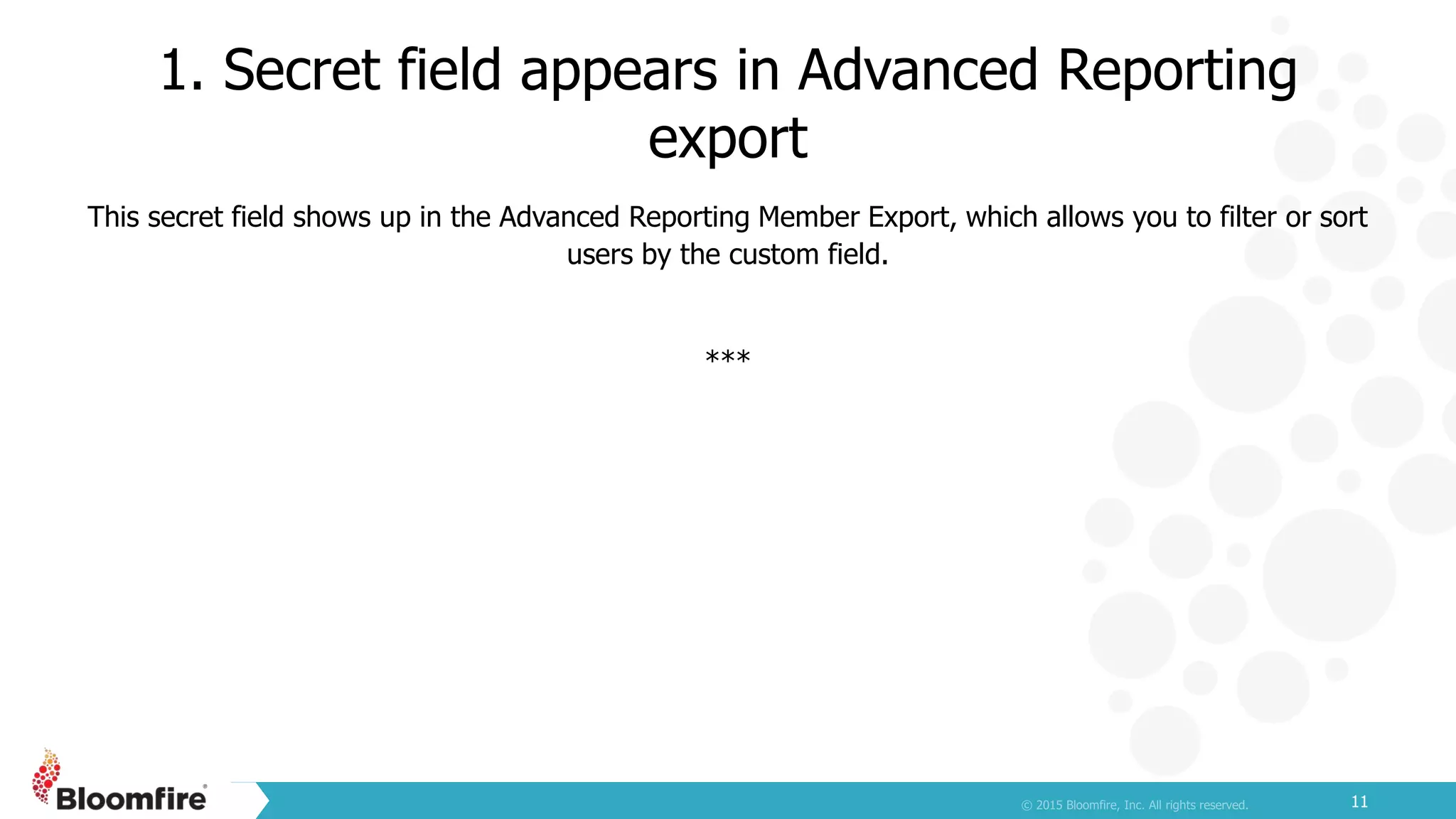 1. Secret field appears in Advanced Reporting export

This secret field shows up in the Advanced Reporting Member Export, which allows you to filter or sort users by the custom field.

***

Bloomfire®

© 2015 Bloomfire, Inc. All rights reserved.

11